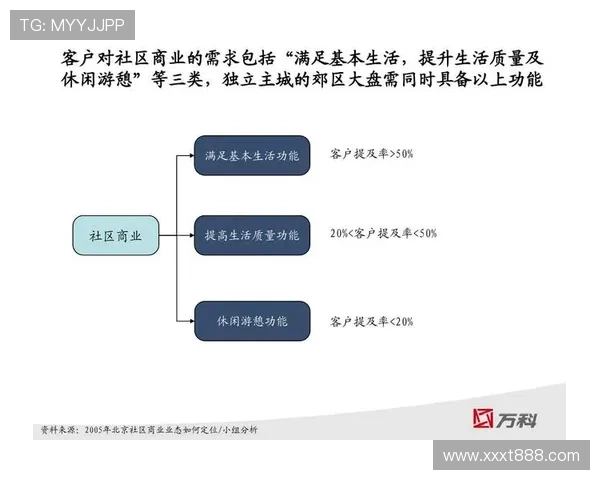 TG: MYYJJPP

客户对社区商业的需求包括“满足基本生活，提升生活质量及休闲游憩”等三类，独立主城的郊区大盘需同时具备以上功能

社区商业

满足基本生活功能

客户提及率>50%

提高生活质量功能

20%<客户提及率<50%

休闲游憩功能

客户提及率<20%

资料来源：2005年北京社区商业业态如何定位/小组分析

万科

www.xxxt888.com